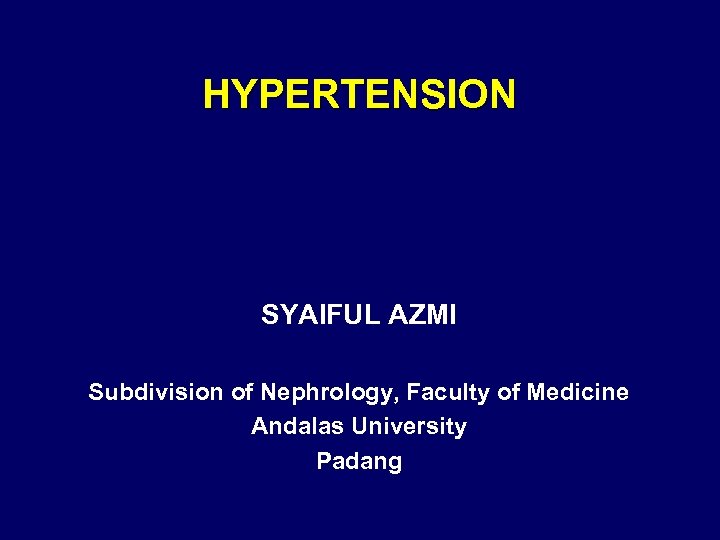 HYPERTENSION

SYAIFUL AZMI

Subdivision of Nephrology, Faculty of Medicine
Andalas University
Padang